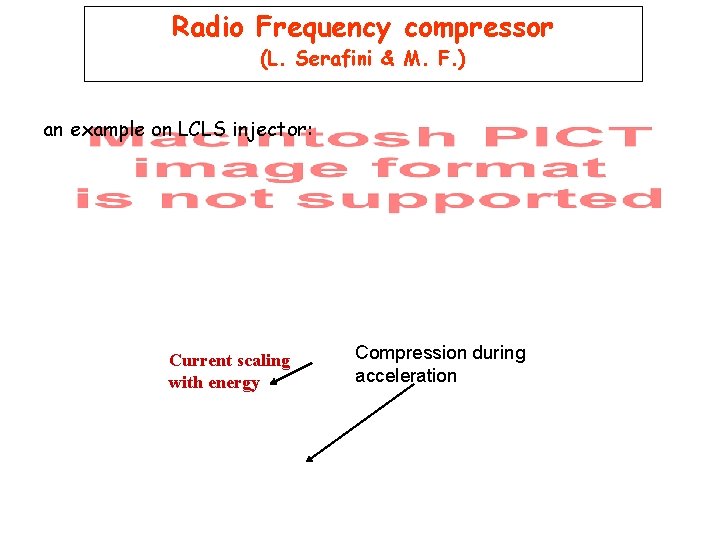 Radio Frequency compressor
(L. Serafini & M. F.)

an example on LCLS injector:

Macintosh PICT image format is not supported

Current scaling with energy

Compression during acceleration